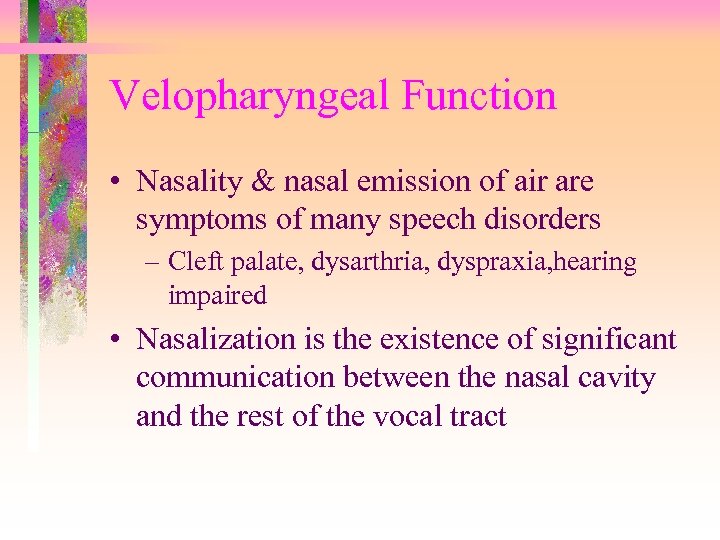 Velopharyngeal Function

• Nasality & nasal emission of air are symptoms of many speech disorders
– Cleft palate, dysarthria, dyspraxia,hearing impaired

• Nasalization is the existence of significant communication between the nasal cavity and the rest of the vocal tract